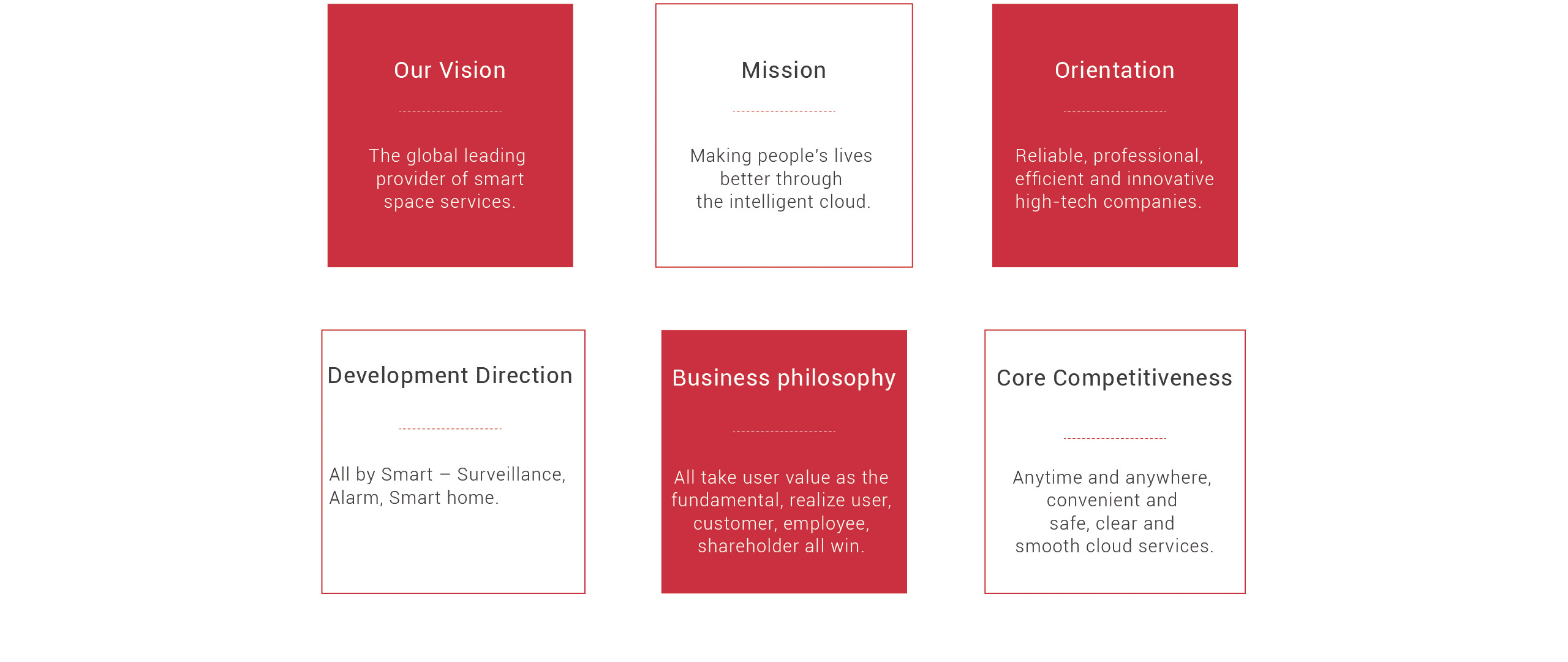 Our Vision

The global leading provider of smart space services.

Mission

Making people's lives better through the intelligent cloud.

Orientation

Reliable, professional, efficient and innovative high-tech companies.

Development Direction

All by Smart – Surveillance, Alarm, Smart home.

Business philosophy

All take user value as the fundamental, realize user, customer, employee, shareholder all win.

Core Competitiveness

Anytime and anywhere, convenient and safe, clear and smooth cloud services.